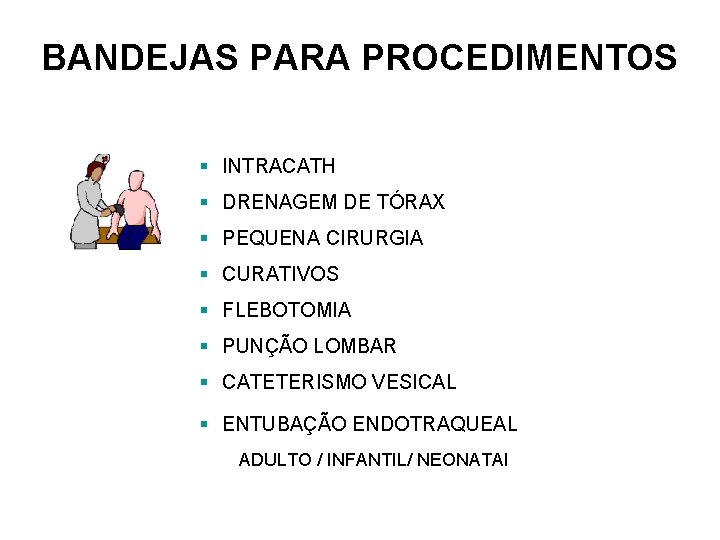 BANDEJAS PARA PROCEDIMENTOS

- INTRACATH
- DRENAGEM DE TÓRAX
- PEQUENA CIRURGIA
- CURATIVOS
- FLEBOTOMIA
- PUNÇÃO LOMBAR
- CATETERISMO VESICAL
- ENTUBAÇÃO ENDOTRAQUEAL

ADULTO / INFANTIL/ NEONATAI